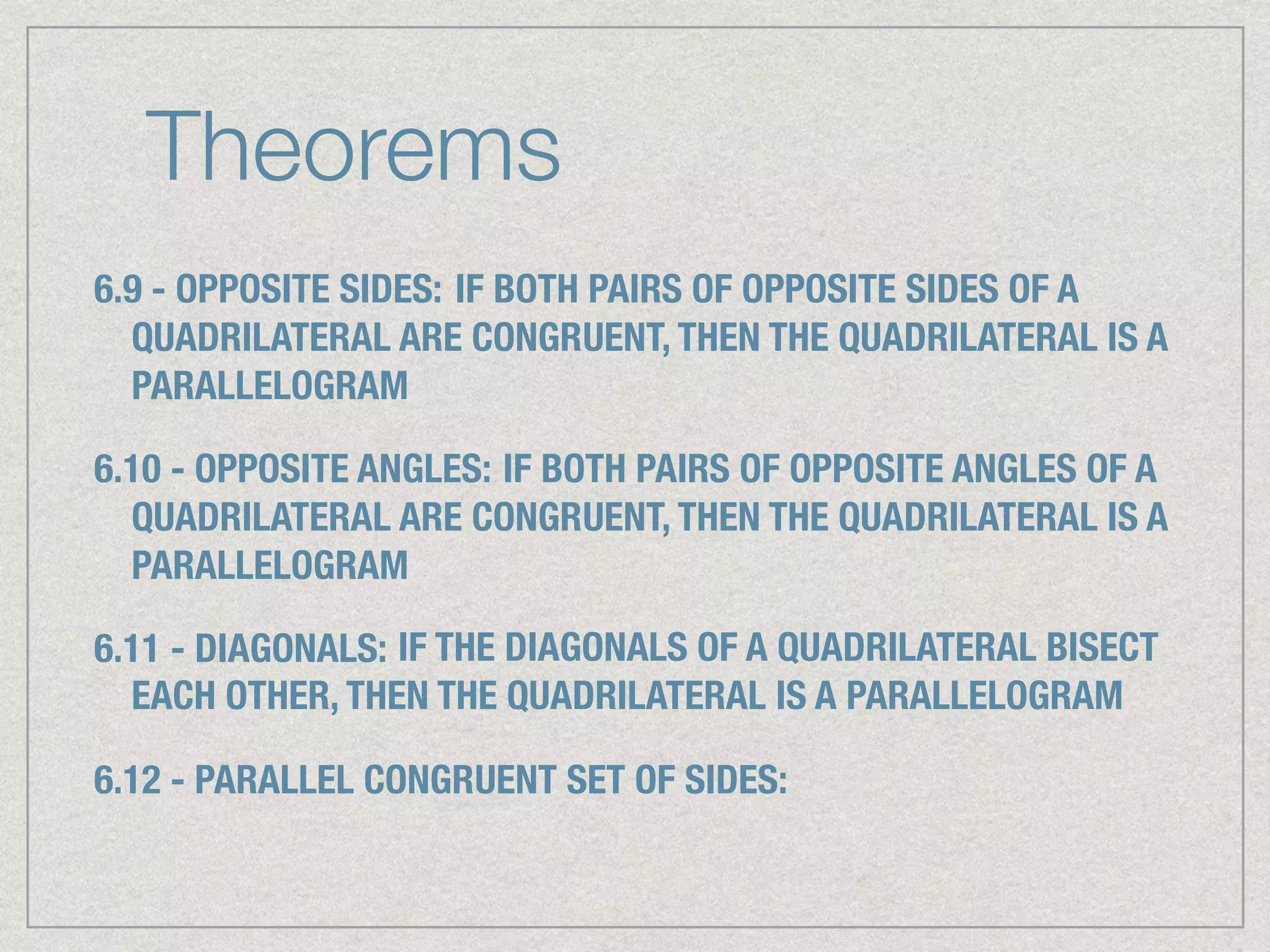 Theorems

6.9 - OPPOSITE SIDES: IF BOTH PAIRS OF OPPOSITE SIDES OF A QUADRILATERAL ARE CONGRUENT, THEN THE QUADRILATERAL IS A PARALLELOGRAM

6.10 - OPPOSITE ANGLES: IF BOTH PAIRS OF OPPOSITE ANGLES OF A QUADRILATERAL ARE CONGRUENT, THEN THE QUADRILATERAL IS A PARALLELOGRAM

6.11 - DIAGONALS: IF THE DIAGONALS OF A QUADRILATERAL BISECT EACH OTHER, THEN THE QUADRILATERAL IS A PARALLELOGRAM

6.12 - PARALLEL CONGRUENT SET OF SIDES: